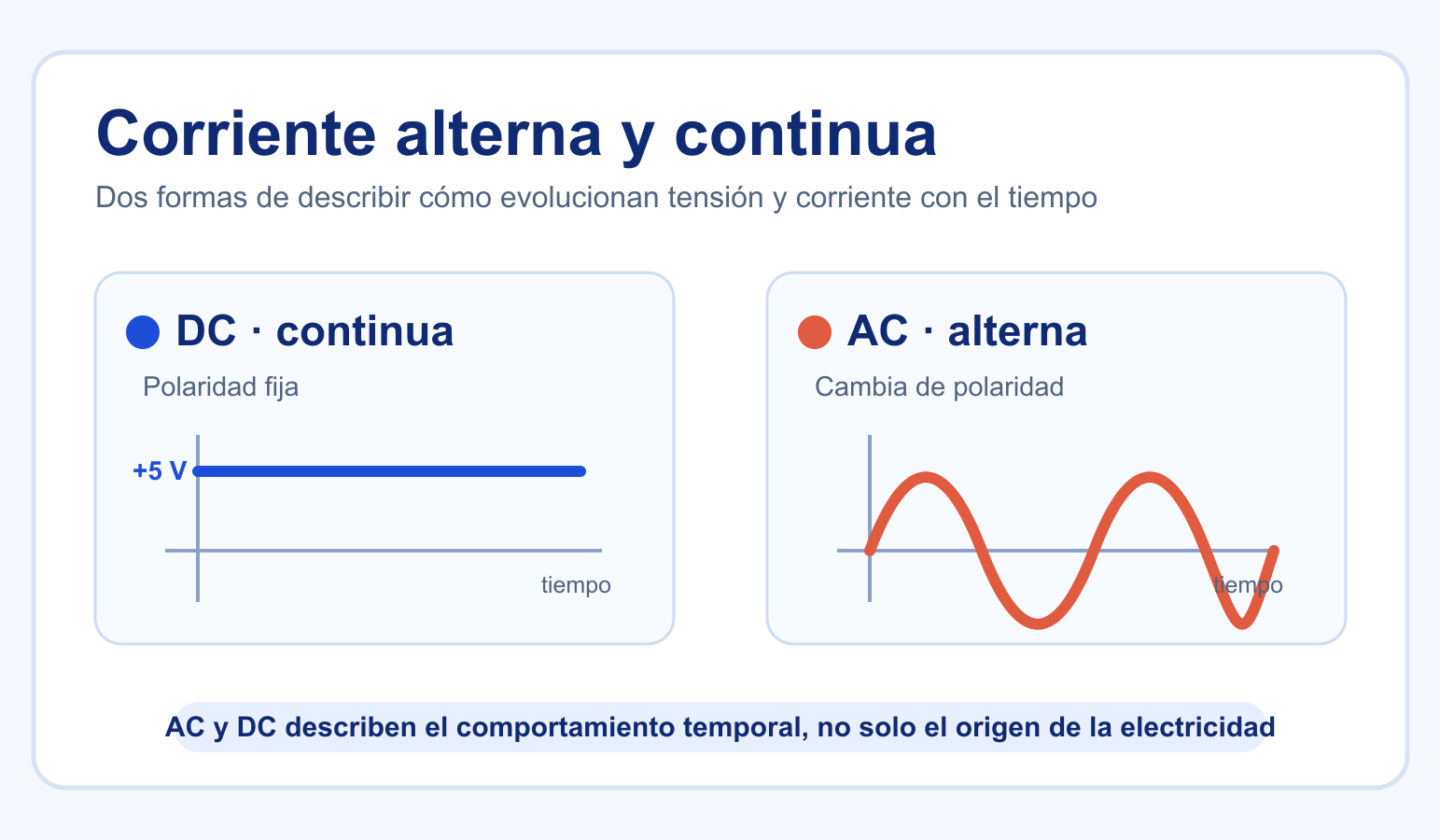 Corriente alterna y continua

Dos formas de describir cómo evolucionan tensión y corriente con el tiempo

DC · continua

Polaridad fija

+5 V

tiempo

AC · alterna

Cambia de polaridad

tiempo

AC y DC describen el comportamiento temporal, no solo el origen de la electricidad